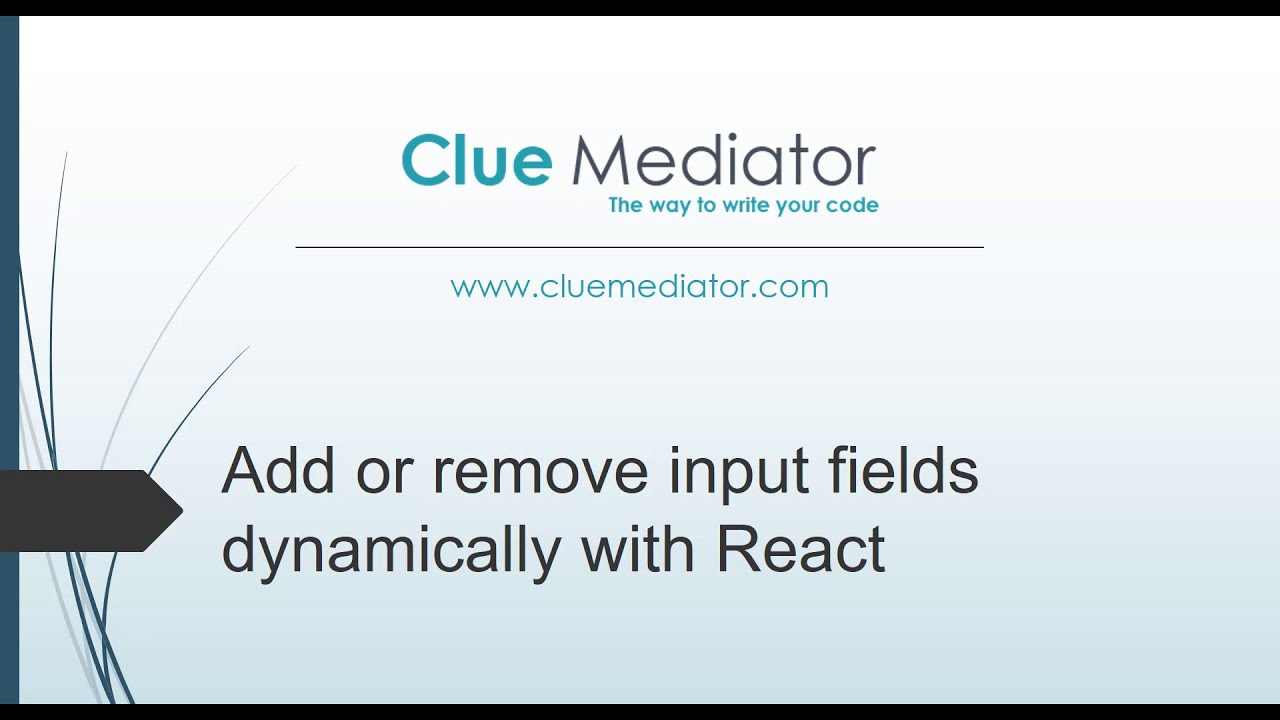 Clue Mediator
The way to write your code

www.cluemediator.com

Add or remove input fields dynamically with React